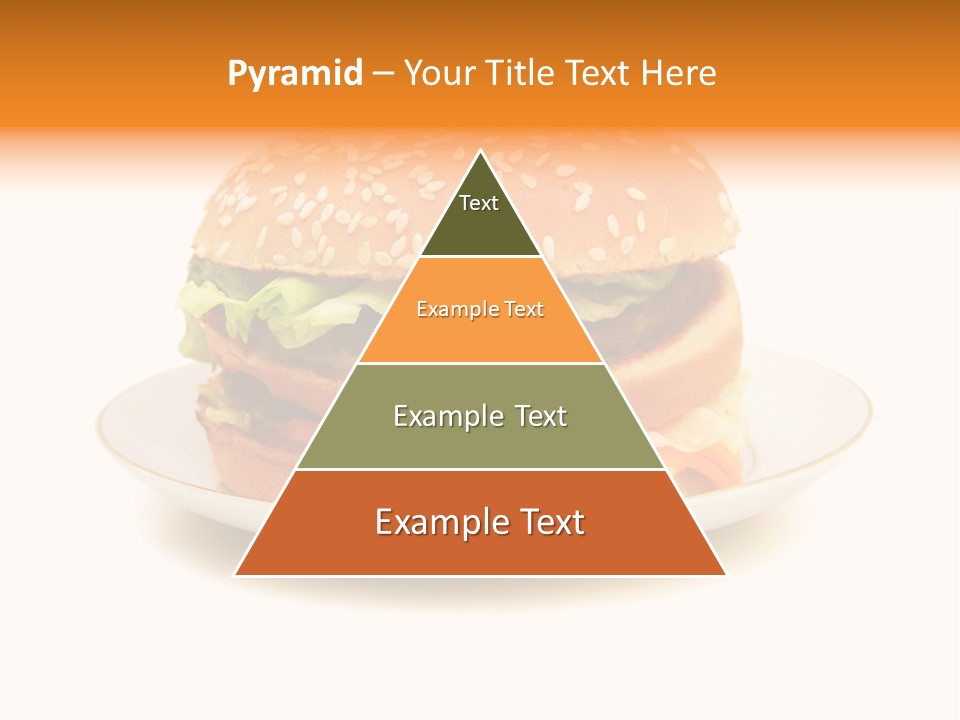 Pyramid – Your Title Text Here

Text

Example Text

Example Text

Example Text